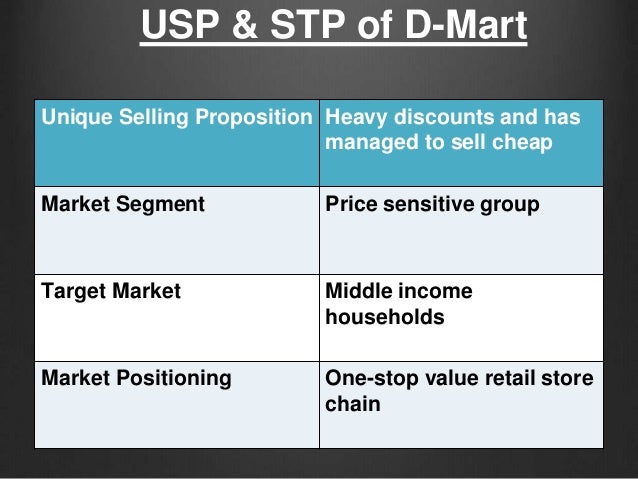 USP & STP of D-Mart

| Unique Selling Proposition | Heavy discounts and has managed to sell cheap |
|---|---|
| Market Segment | Price sensitive group |
| Target Market | Middle income households |
| Market Positioning | One-stop value retail store chain |